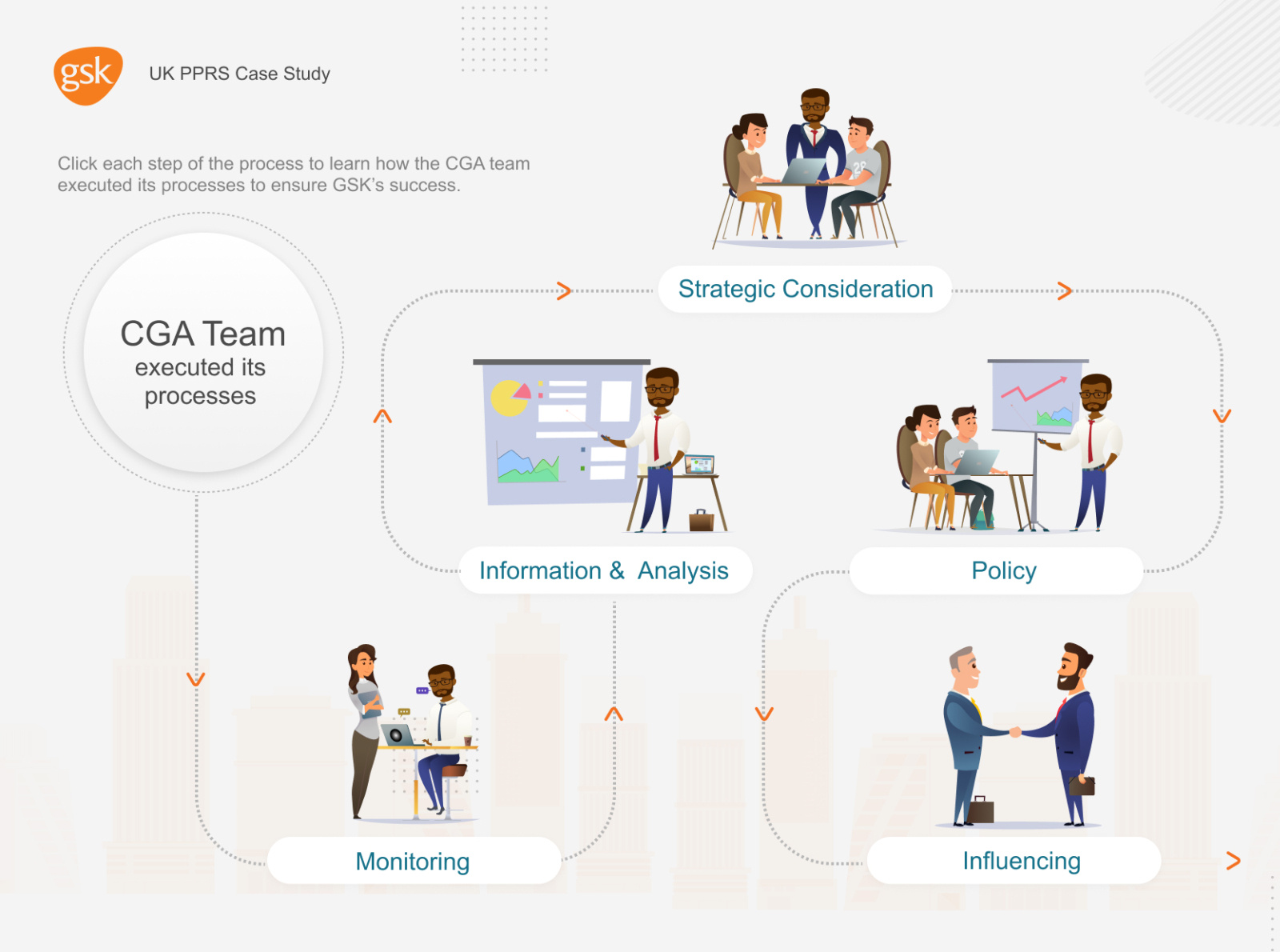 gsk

UK PPRS Case Study

Click each step of the process to learn how the CGA team executed its processes to ensure GSK's success.

CGA Team
executed its processes

Strategic Consideration

Information & Analysis

Policy

Monitoring

Influencing